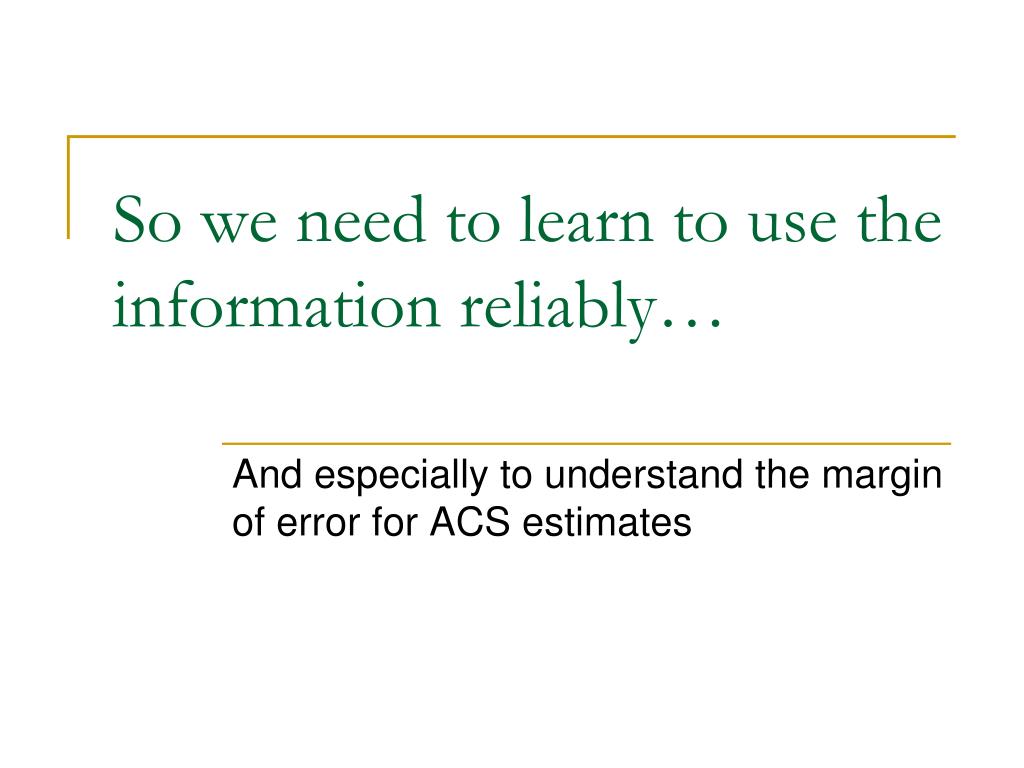 So we need to learn to use the information reliably…

And especially to understand the margin of error for ACS estimates